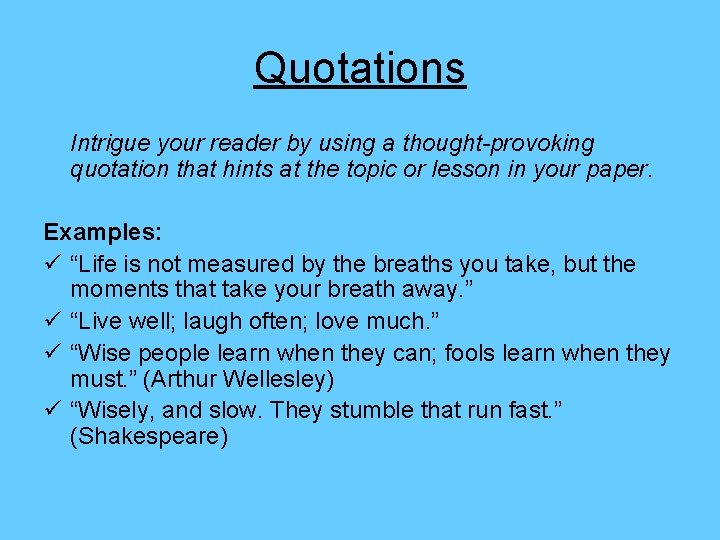 Quotations

Intrigue your reader by using a thought-provoking quotation that hints at the topic or lesson in your paper.

Examples:
✓ “Life is not measured by the breaths you take, but the moments that take your breath away.”
✓ “Live well; laugh often; love much.”
✓ “Wise people learn when they can; fools learn when they must.” (Arthur Wellesley)
✓ “Wisely, and slow. They stumble that run fast.” (Shakespeare)